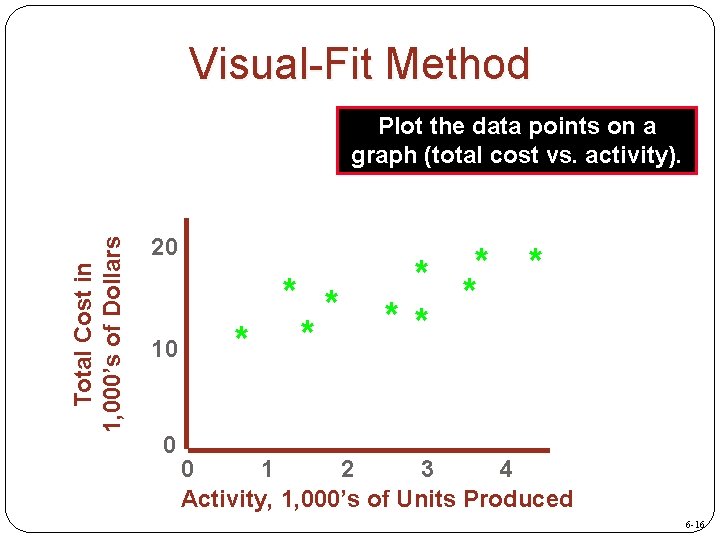 Visual-Fit Method

Plot the data points on a graph (total cost vs. activity).

Total Cost in 1,000's of Dollars

20

10

0

0 1 2 3 4

Activity, 1,000's of Units Produced

6-16